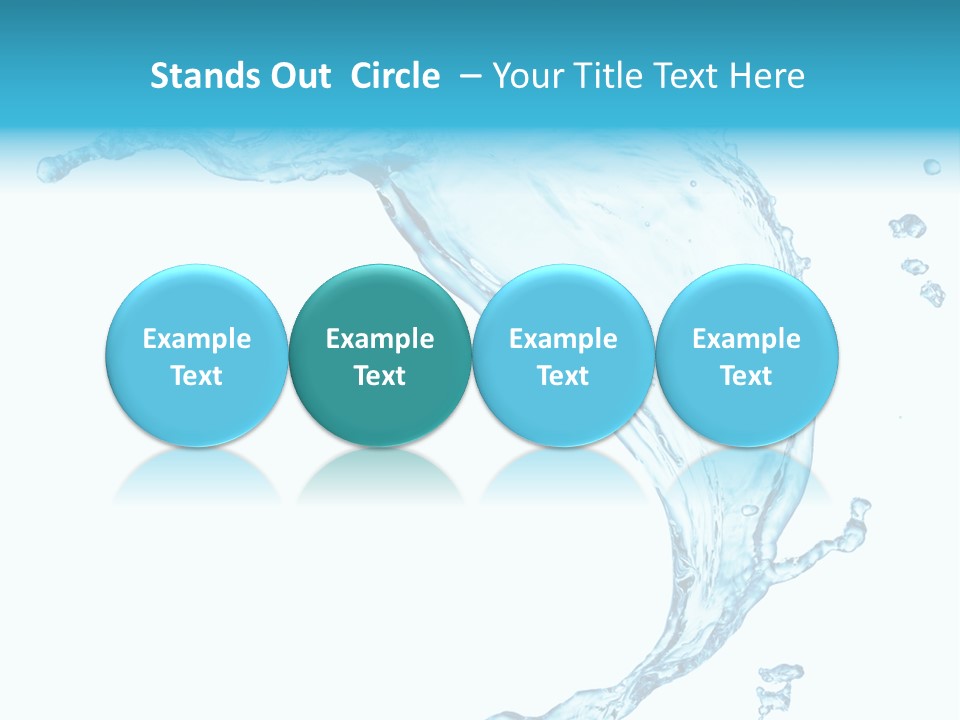 Stands Out Circle – Your Title Text Here

Example Text

Example Text

Example Text

Example Text